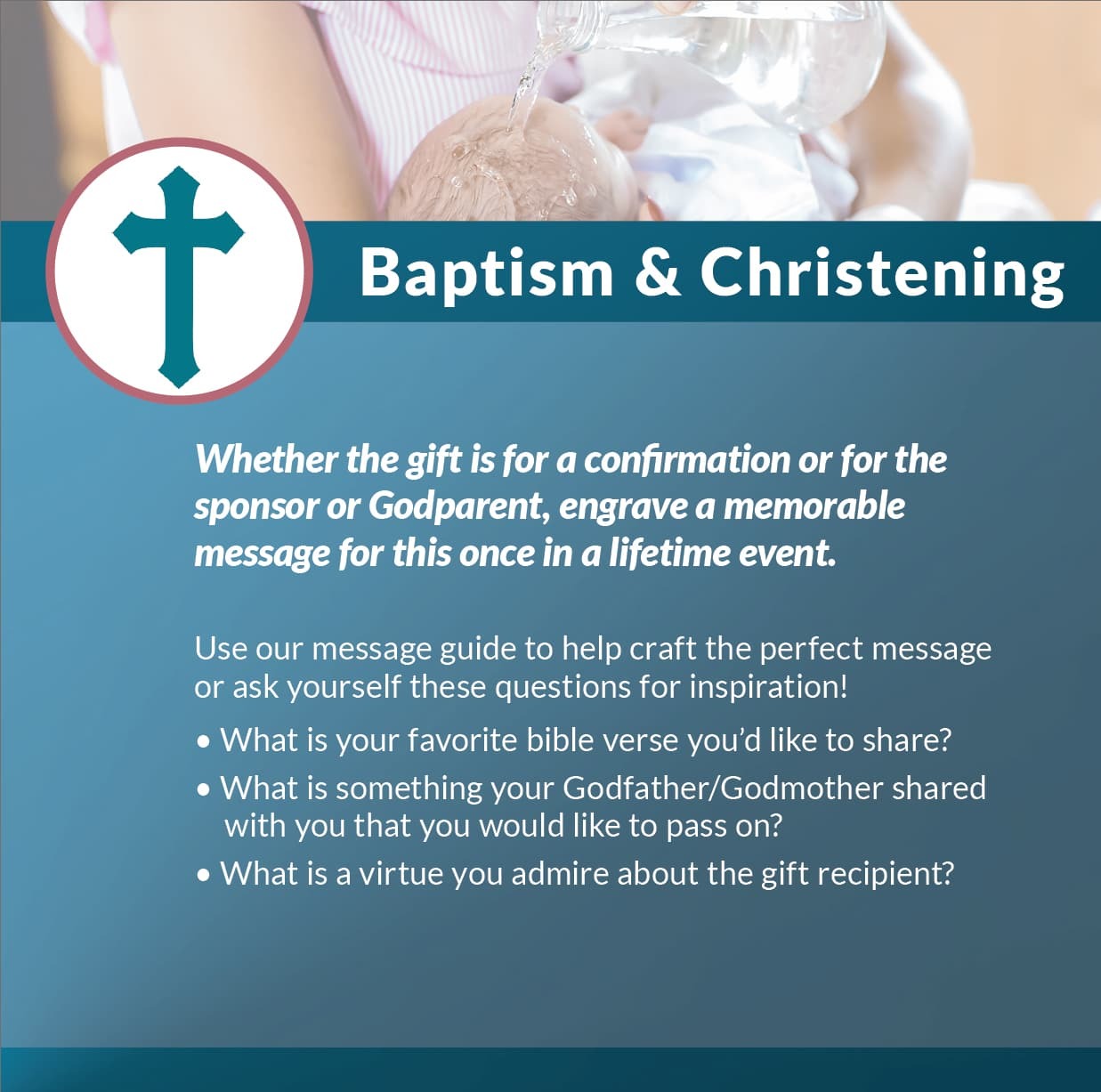 Baptism & Christening

Whether the gift is for a confirmation or for the sponsor or Godparent, engrave a memorable message for this once in a lifetime event.

Use our message guide to help craft the perfect message or ask yourself these questions for inspiration!

• What is your favorite bible verse you'd like to share?
• What is something your Godfather/Godmother shared with you that you would like to pass on?
• What is a virtue you admire about the gift recipient?